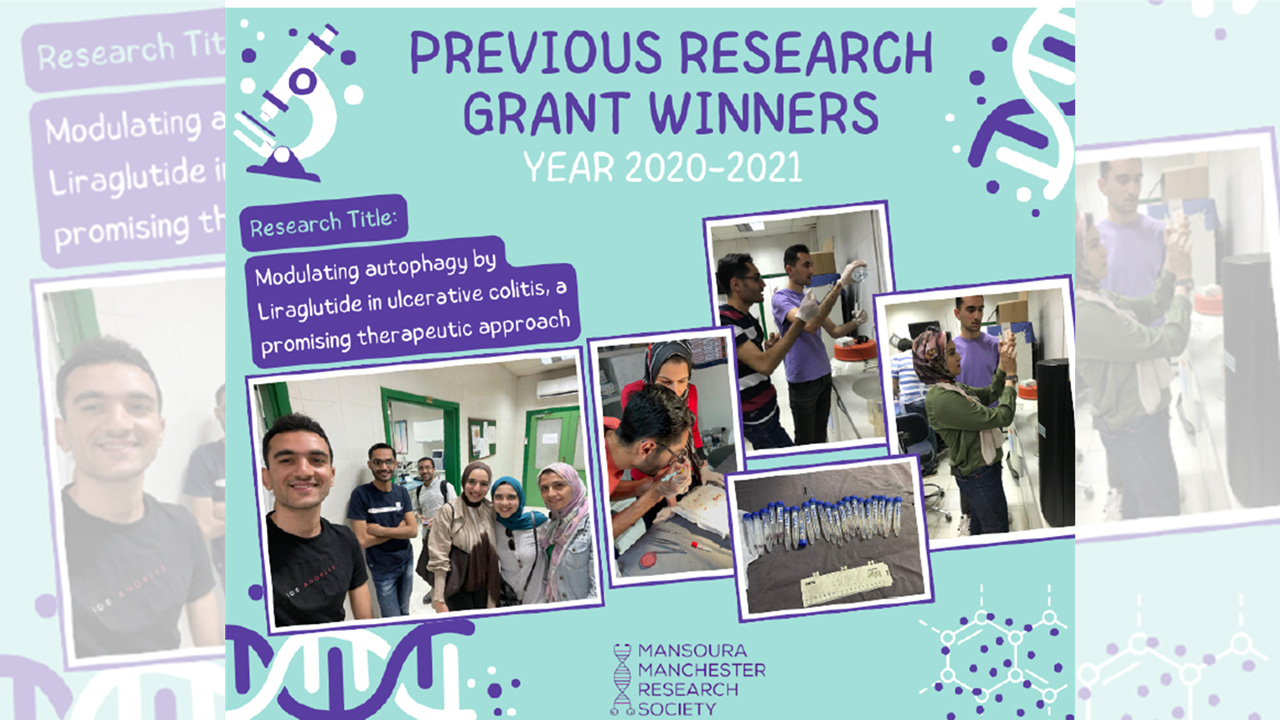 PREVIOUS RESEARCH GRANT WINNERS
YEAR 2020-2021

Research Title:

Modulating autophagy by Liraglutide in ulcerative colitis, a promising therapeutic approach

MANSOURA MANCHESTER RESEARCH SOCIETY